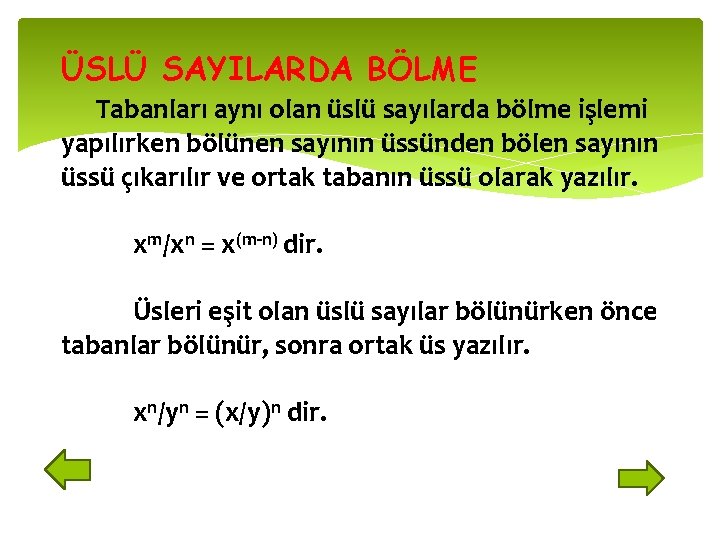 ÜSLÜ SAYILARDA BÖLME

Tabanları aynı olan üslü sayılarda bölme işlemi yapılırken bölünen sayının üssünden bölen sayının üssü çıkarılır ve ortak tabanın üssü olarak yazılır.

$x^m/x^n = x^{(m-n)}$ dir.

Üsleri eşit olan üslü sayılar bölünürken önce tabanlar bölünür, sonra ortak üs yazılır.

$x^n/y^n = (x/y)^n$ dir.